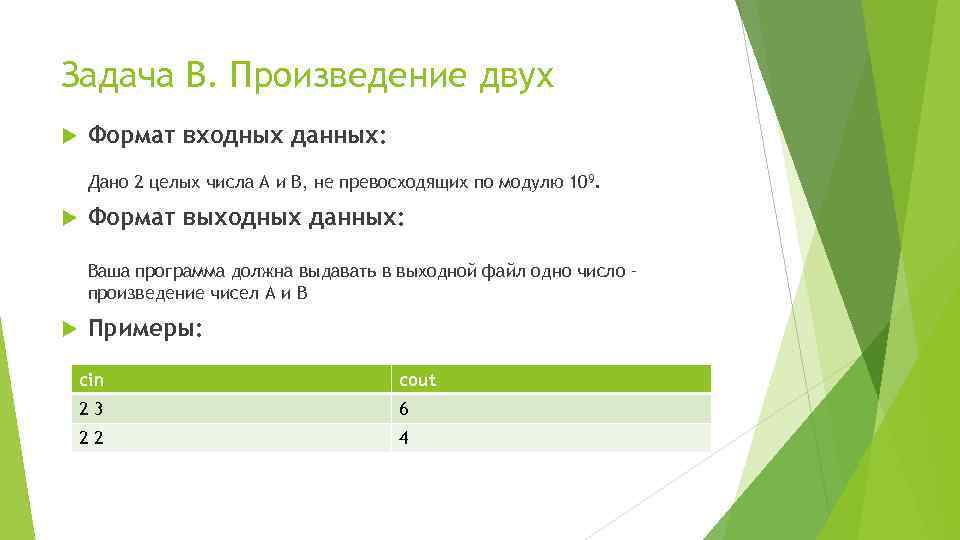 Задача B. Произведение двух

Формат входных данных:

Дано 2 целых числа A и B, не превосходящих по модулю $10^9$.

Формат выходных данных:

Ваша программа должна выдавать в выходной файл одно число - произведение чисел A и B

Примеры:

| cin | cout |
|---|---|
| 2 3 | 6 |
| 2 2 | 4 |